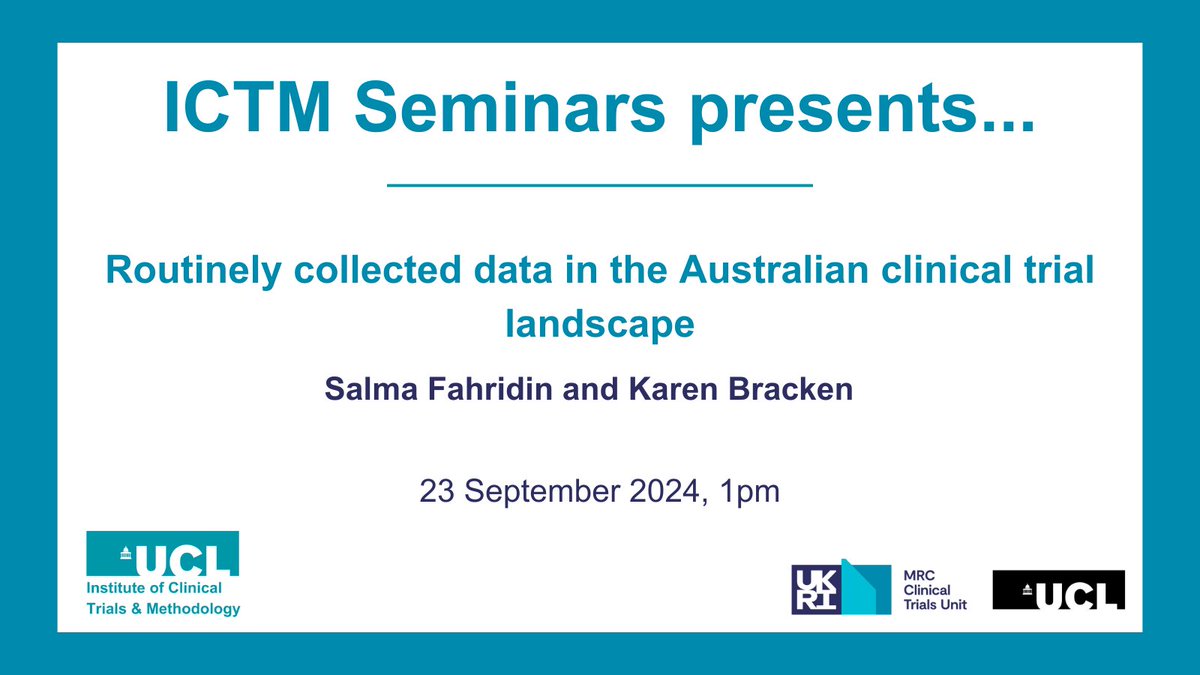 ICTM Seminars presents...

Routinely collected data in the Australian clinical trial landscape

Salma Fahridin and Karen Bracken

23 September 2024, 1pm

UCL
Institute of Clinical Trials & Methodology

UKRI
MRC Clinical Trials Unit

UCL